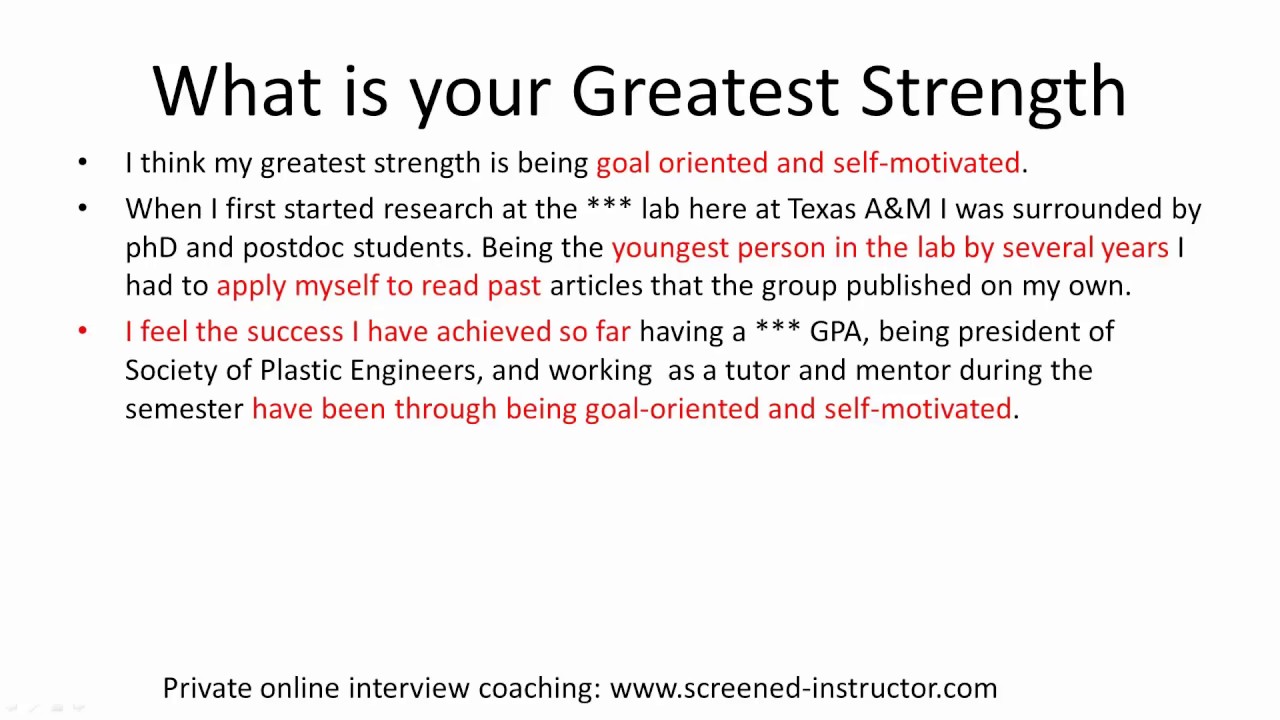 What is your Greatest Strength

• I think my greatest strength is being goal oriented and self-motivated.

• When I first started research at the *** lab here at Texas A&M I was surrounded by phD and postdoc students. Being the youngest person in the lab by several years I had to apply myself to read past articles that the group published on my own.

• I feel the success I have achieved so far having a *** GPA, being president of Society of Plastic Engineers, and working as a tutor and mentor during the semester have been through being goal-oriented and self-motivated.

Private online interview coaching: www.screened-instructor.com